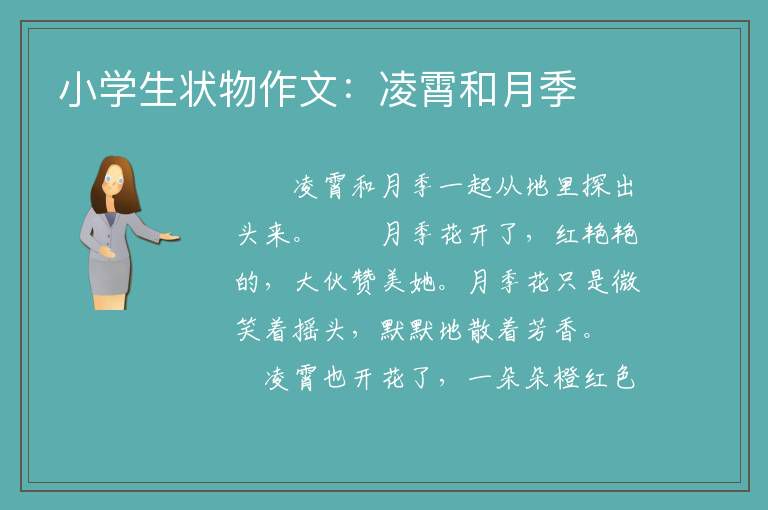 小学生状物作文：凌霄和月季

凌霄和月季一起从地里探出头来。　　月季花开了，红艳艳的，大伙赞美她。月季花只是微笑着摇头，默默地散着芳香。

凌霄也开花了，一朵朵橙红色